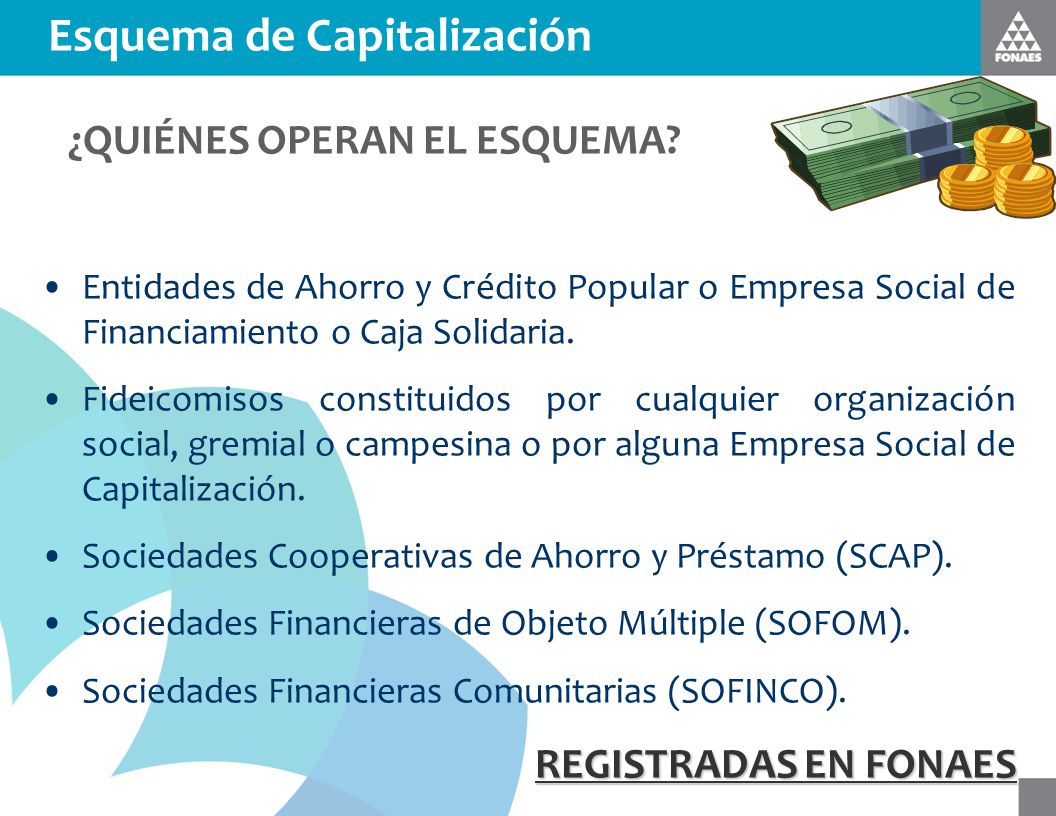 Esquema de Capitalización

FONAES

¿QUIÉNES OPERAN EL ESQUEMA?

• Entidades de Ahorro y Crédito Popular o Empresa Social de Financiamiento o Caja Solidaria.

• Fideicomisos constituidos por cualquier organización social, gremial o campesina o por alguna Empresa Social de Capitalización.

• Sociedades Cooperativas de Ahorro y Préstamo (SCAP).

• Sociedades Financieras de Objeto Múltiple (SOFOM).

• Sociedades Financieras Comunitarias (SOFINCO).

REGISTRADAS EN FONAES